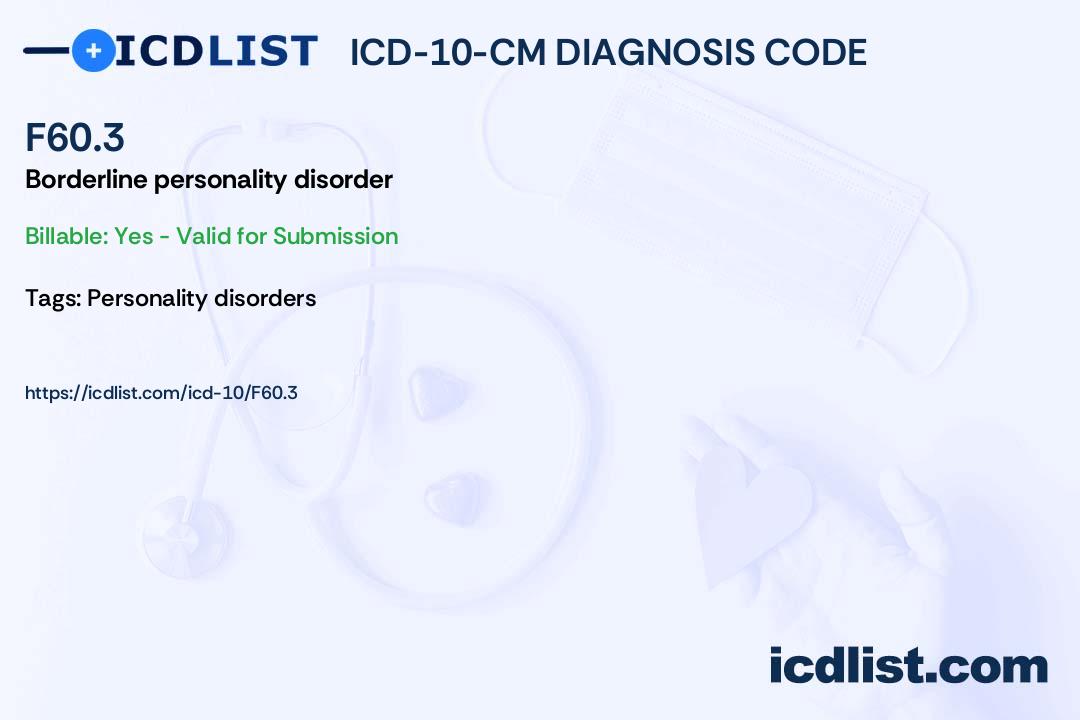 ICDLIST ICD-10-CM DIAGNOSIS CODE

F60.3
Borderline personality disorder

Billable: Yes - Valid for Submission

Tags: Personality disorders

https://icdlist.com/icd-10/F60.3

icdlist.com